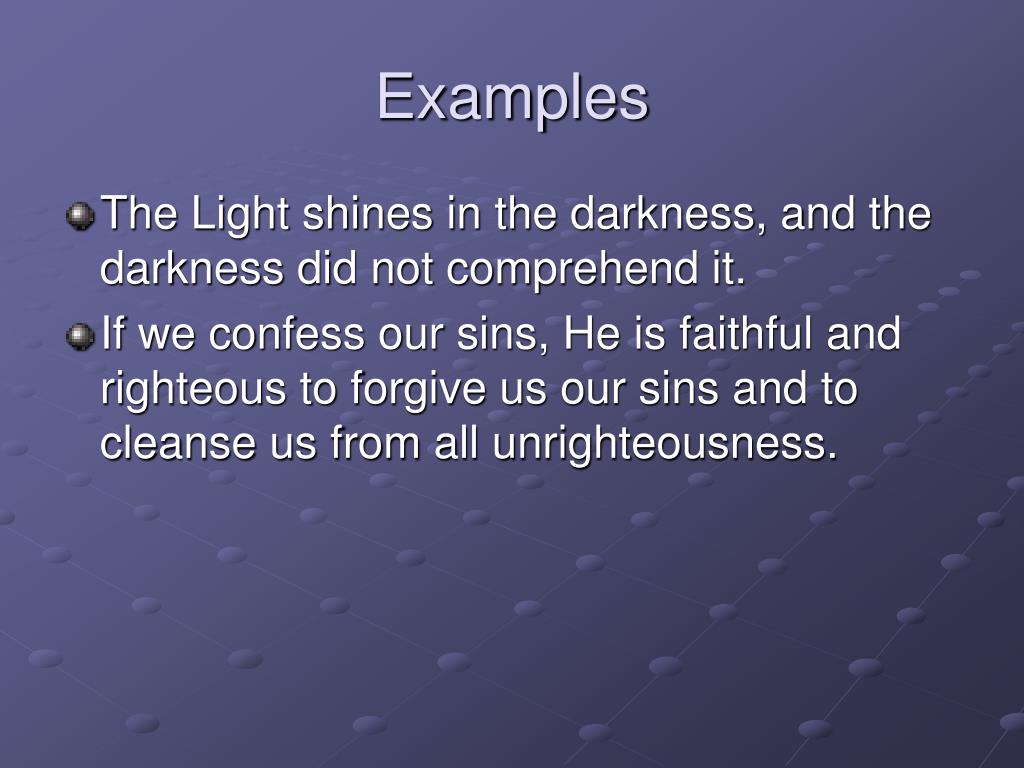 Examples

The Light shines in the darkness, and the darkness did not comprehend it.

If we confess our sins, He is faithful and righteous to forgive us our sins and to cleanse us from all unrighteousness.